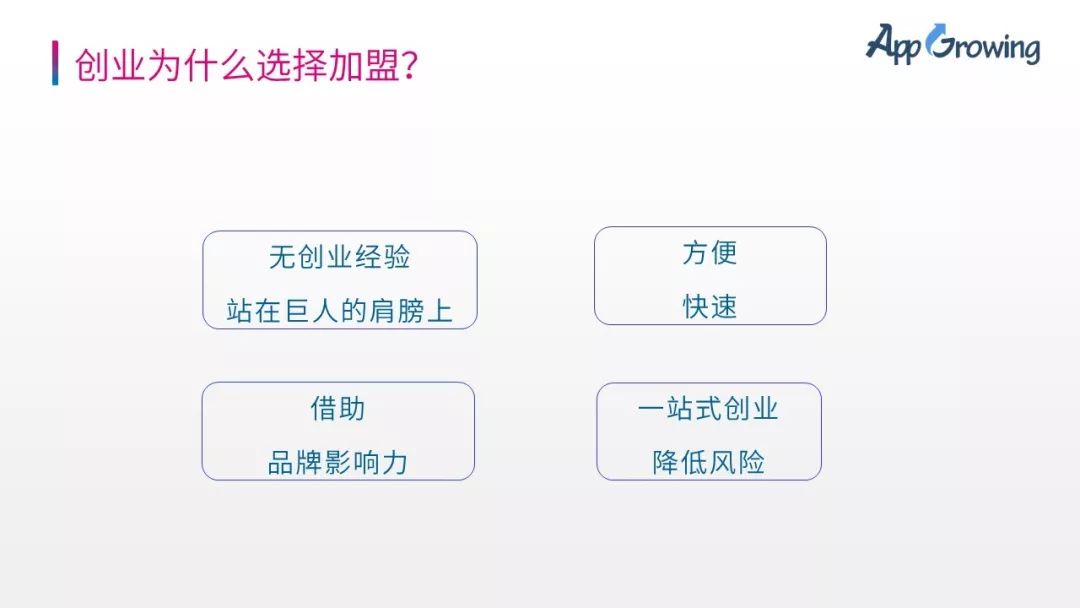 创业为什么选择加盟?

AppGrowing

无创业经验
站在巨人的肩膀上

方便
快速

借助
品牌影响力

一站式创业
降低风险